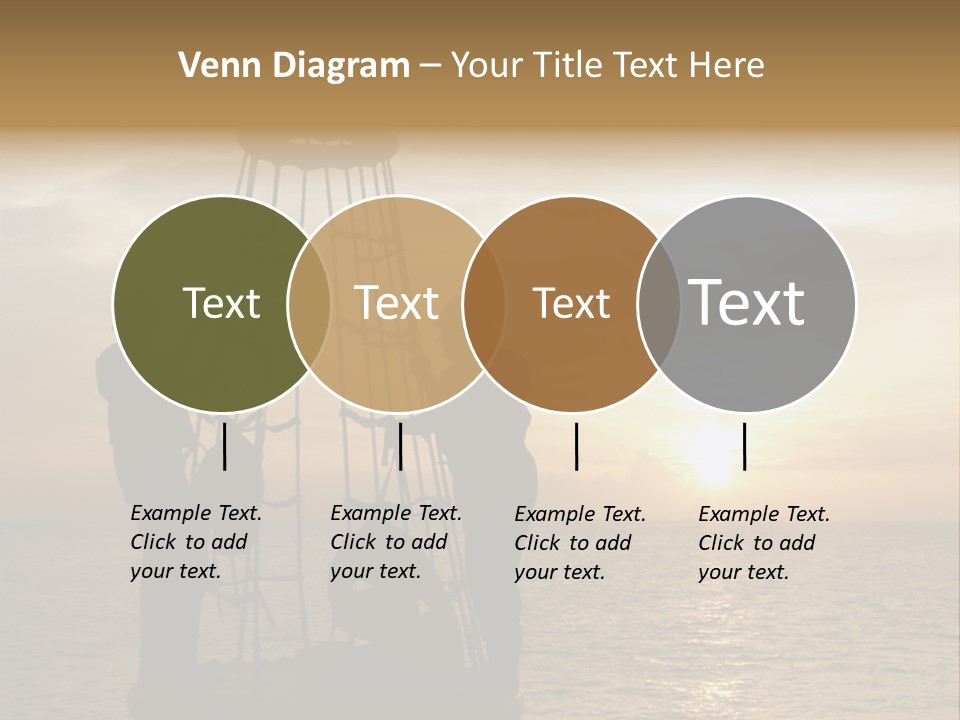 Venn Diagram – Your Title Text Here

Text

Text

Text

Text

Example Text. Click to add your text.

Example Text. Click to add your text.

Example Text. Click to add your text.

Example Text. Click to add your text.